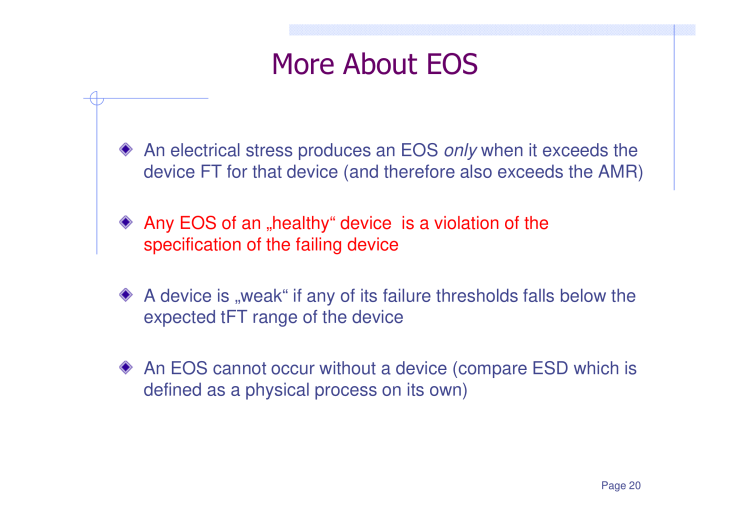 More About EOS

An electrical stress produces an EOS only when it exceeds the device FT for that device (and therefore also exceeds the AMR)

Any EOS of an „healthy“ device is a violation of the specification of the failing device

A device is „weak“ if any of its failure thresholds falls below the expected tFT range of the device

An EOS cannot occur without a device (compare ESD which is defined as a physical process on its own)

Page 20